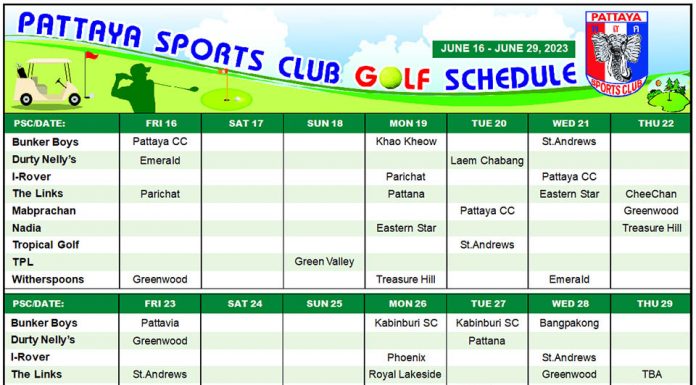 PATTAYA SPORTS CLUB GOLF SCHEDULE

JUNE 16 - JUNE 29, 2023

PATTAYA
SPORTS CLUB

| PSC/DATE: | FRI 16 | SAT 17 | SUN 18 | MON 19 | TUE 20 | WED 21 | THU 22 |
|---|---|---|---|---|---|---|---|
| Bunker Boys | Pattaya CC | | | Khao Kheow | | St.Andrews | |
| Durty Nelly's | Emerald | | | | Laem Chabang | | |
| I-Rover | | | | Parichat | | Pattaya CC | |
| The Links | Parichat | | | Pattana | | Eastern Star | CheeChan |
| Mabprachan | | | | | Pattaya CC | | Greenwood |
| Nadia | | | | Eastern Star | | | Treasure Hill |
| Tropical Golf | | | | | St.Andrews | | |
| TPL | | | Green Valley | | | | |
| Witherspoons | Greenwood | | | Treasure Hill | | Emerald | |

| PSC/DATE: | FRI 23 | SAT 24 | SUN 25 | MON 26 | TUE 27 | WED 28 | THU 29 |
|---|---|---|---|---|---|---|---|
| Bunker Boys | Pattavia | | | Kabinburi SC | Kabinburi SC | Bangpakong | |
| Durty Nelly's | Greenwood | | | | Pattana | | |
| I-Rover | | | | Phoenix | | St.Andrews | |
| The Links | St.Andrews | | | Royal Lakeside | | Greenwood | TBA |